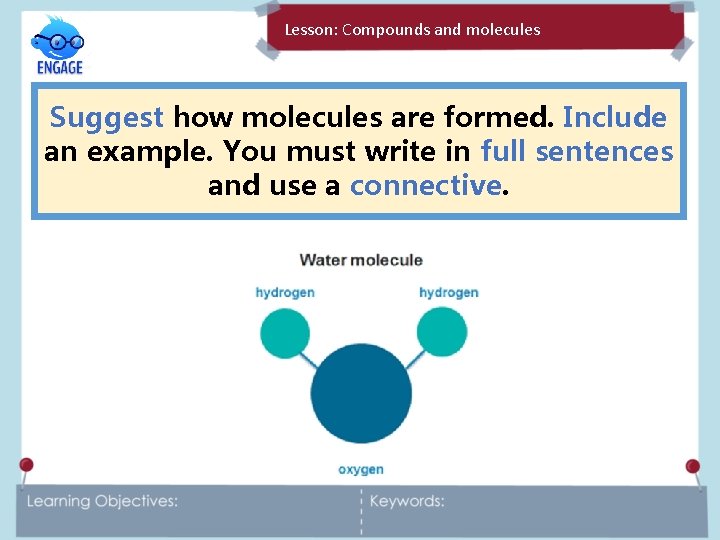 ENGAGE

Lesson: Compounds and molecules

Suggest how molecules are formed. Include an example. You must write in full sentences and use a connective.

Water molecule

hydrogen

hydrogen

oxygen

Learning Objectives:

Keywords: